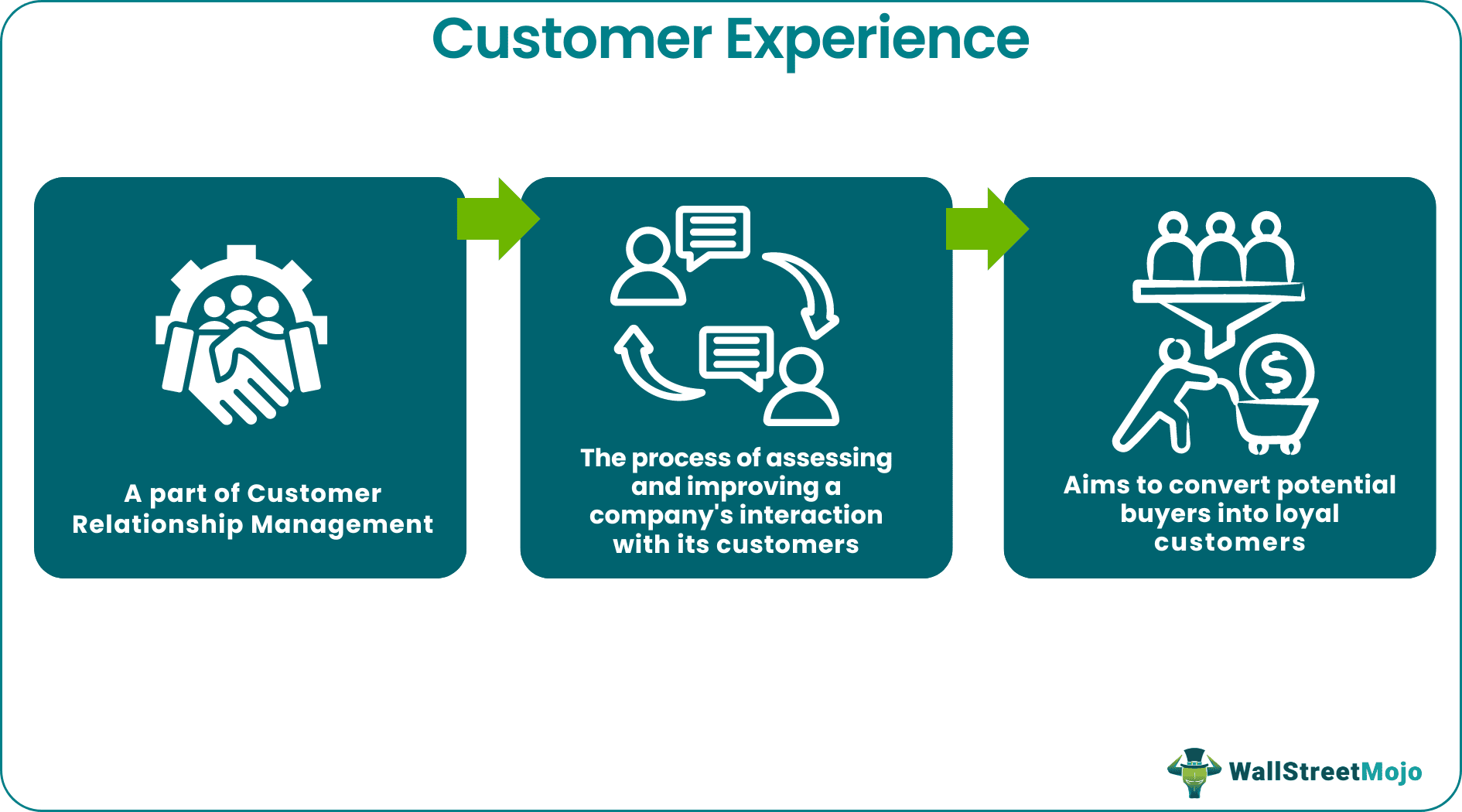 Customer Experience

A part of Customer Relationship Management

The process of assessing and improving a company's interaction with its customers

Aims to convert potential buyers into loyal customers

WallStreetMojo